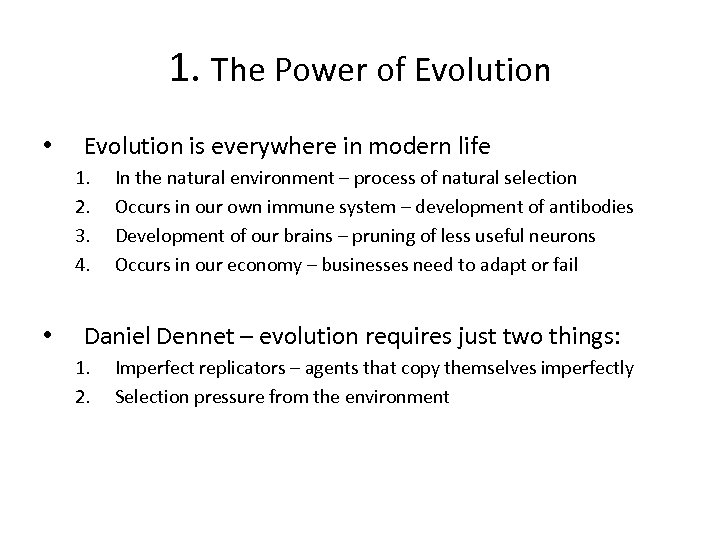 1. The Power of Evolution

• Evolution is everywhere in modern life
1. In the natural environment – process of natural selection
2. Occurs in our own immune system – development of antibodies
3. Development of our brains – pruning of less useful neurons
4. Occurs in our economy – businesses need to adapt or fail

• Daniel Dennet – evolution requires just two things:
1. Imperfect replicators – agents that copy themselves imperfectly
2. Selection pressure from the environment